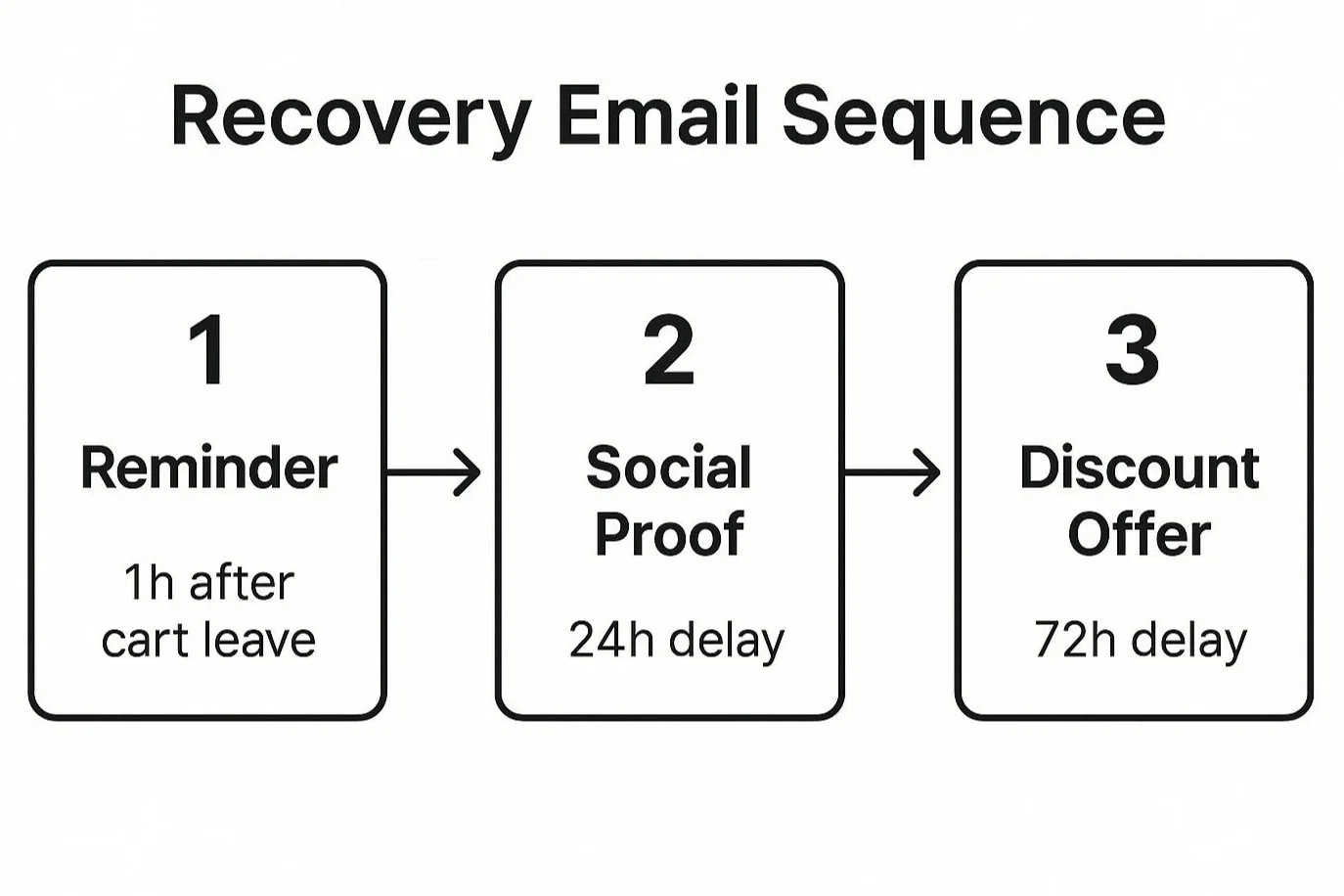 Recovery Email Sequence

1

Reminder

1h after cart leave

2

Social Proof

24h delay

3

Discount Offer

72h delay